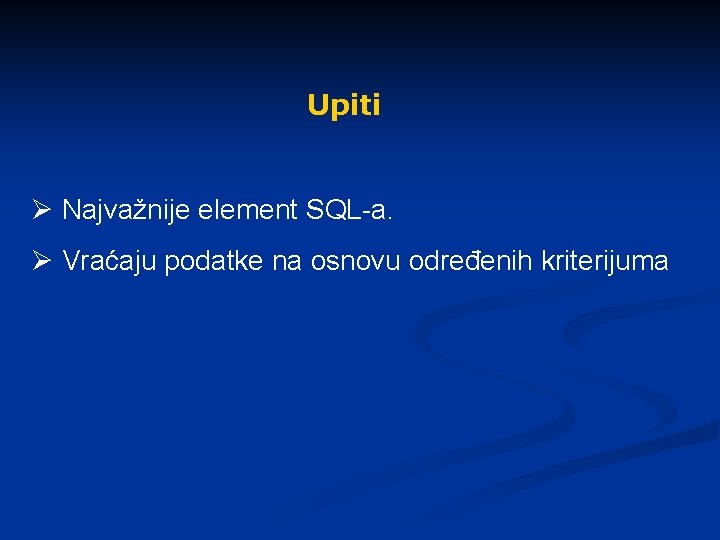 Upiti

➢ Najvažnije element SQL-a.

➢ Vraćaju podatke na osnovu određenih kriterijuma